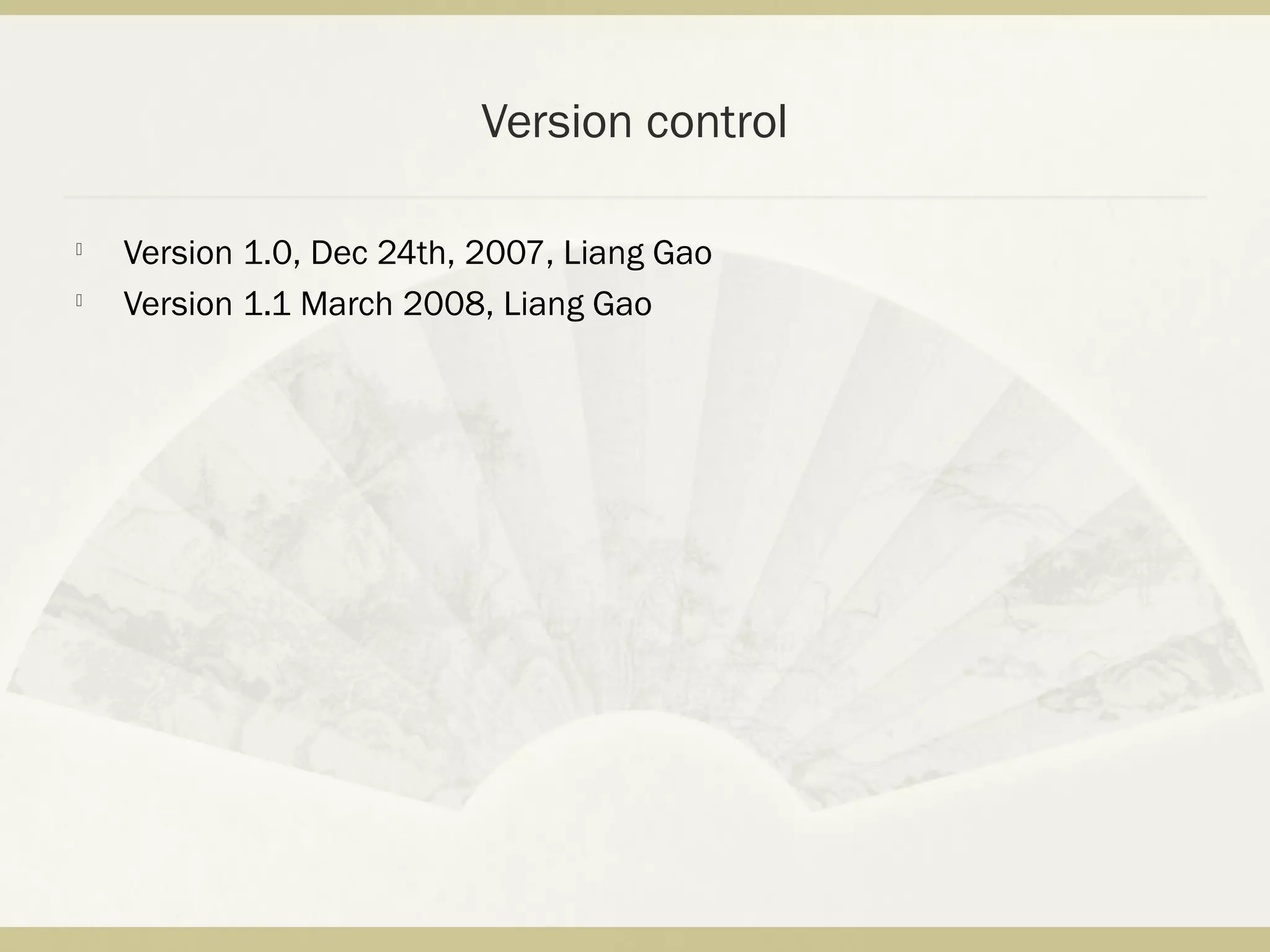 Version control

Version 1.0, Dec 24th, 2007, Liang Gao

Version 1.1 March 2008, Liang Gao